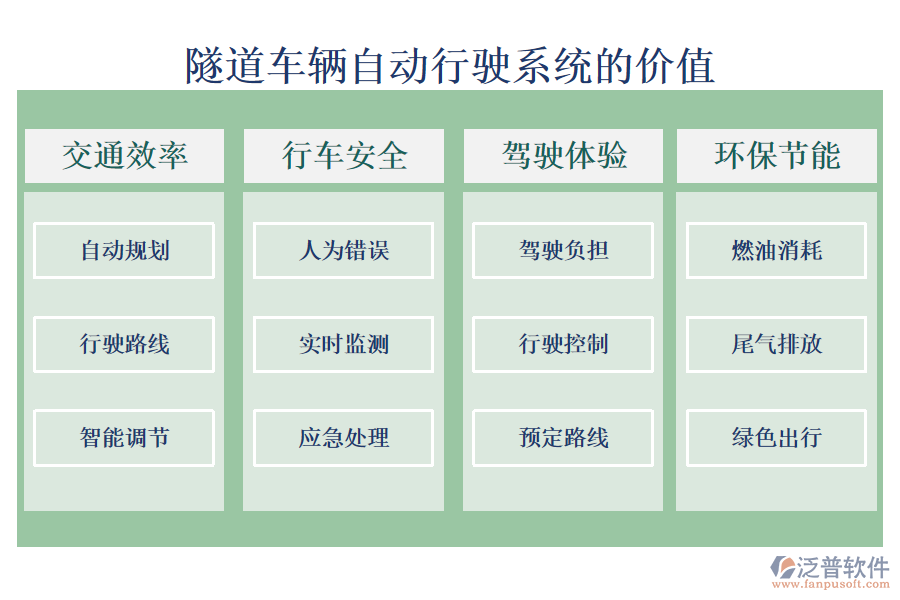 隧道车辆自动行驶系统的价值

交通效率

自动规划

行驶路线

智能调节

行车安全

人为错误

实时监测

应急处理

驾驶体验

驾驶负担

行驶控制

预定路线

环保节能

燃油消耗

尾气排放

绿色出行

泛普软件
www.fanpusoft.com